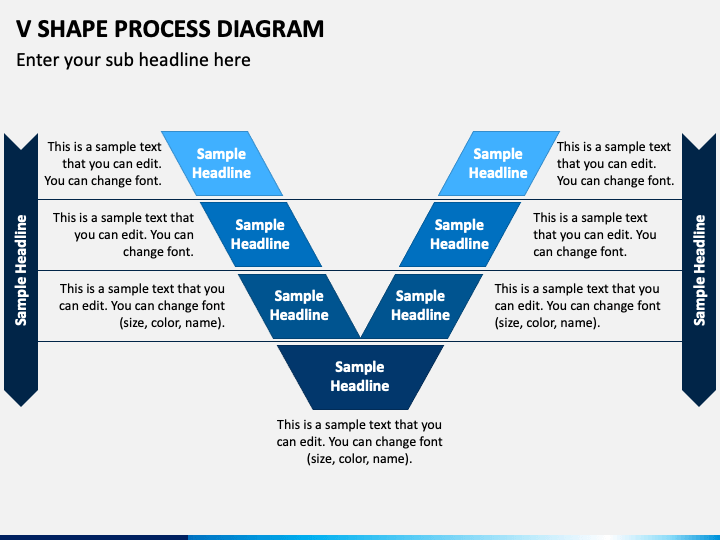 V SHAPE PROCESS DIAGRAM

Enter your sub headline here

Sample Headline

This is a sample text that you can edit. You can change font.

Sample Headline

Sample Headline

This is a sample text that you can edit. You can change font.

This is a sample text that you can edit. You can change font.

Sample Headline

Sample Headline

This is a sample text that you can edit. You can change font.

This is a sample text that you can edit. You can change font (size, color, name).

Sample Headline

Sample Headline

This is a sample text that you can edit. You can change font (size, color, name).

Sample Headline

This is a sample text that you can edit. You can change font (size, color, name).

Sample Headline